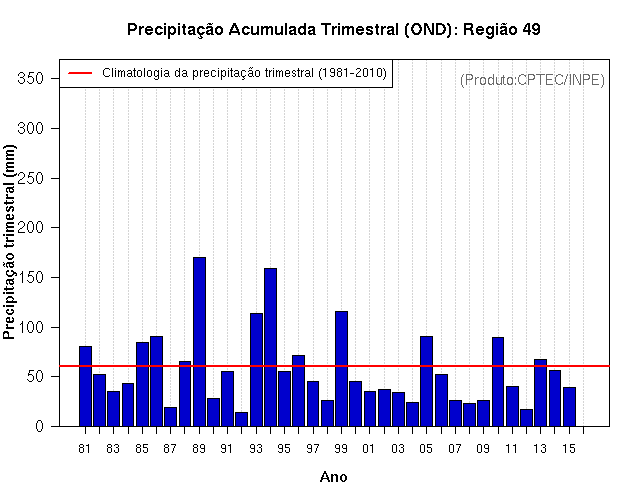 Precipitação Acumulada Trimestral (OND): Região 49

Climatologia da precipitação trimestral (1981-2010)

(Produto:CPTEC/INPE)

Precipitação trimestral (mm)

350
300
250
200
150
100
50
0

81 83 85 87 89 91 93 95 97 99 01 03 05 07 09 11 13 15

Ano